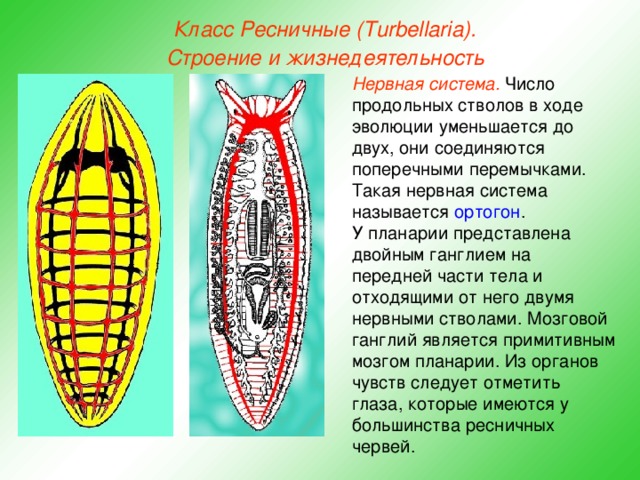 Класс Ресничные (Turbellaria).
Строение и жизнедеятельность

Нервная система. Число продольных стволов в ходе эволюции уменьшается до двух, они соединяются поперечными перемычками. Такая нервная система называется ортогон.
У планарии представлена двойным ганглием на передней части тела и отходящими от него двумя нервными стволами. Мозговой ганглий является примитивным мозгом планарии. Из органов чувств следует отметить глаза, которые имеются у большинства ресничных червей.